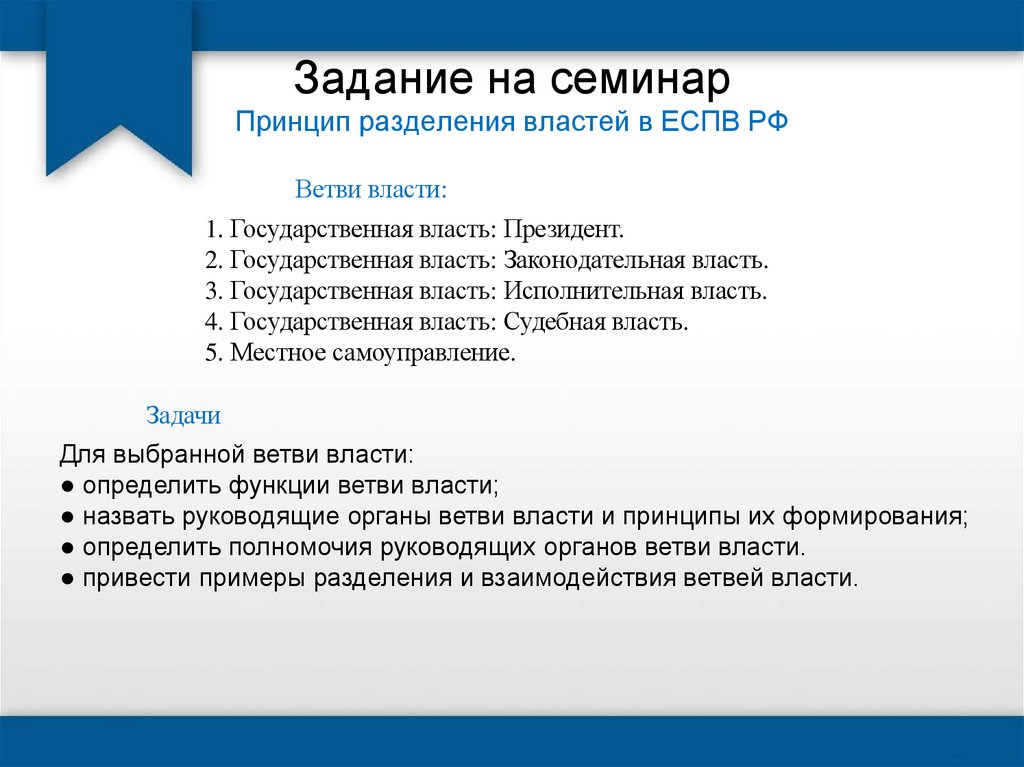 Задание на семинар
Принцип разделения властей в ЕСПВ РФ

Ветви власти:

1. Государственная власть: Президент.
2. Государственная власть: Законодательная власть.
3. Государственная власть: Исполнительная власть.
4. Государственная власть: Судебная власть.
5. Местное самоуправление.

Задачи

Для выбранной ветви власти:
● определить функции ветви власти;
● назвать руководящие органы ветви власти и принципы их формирования;
● определить полномочия руководящих органов ветви власти.
● привести примеры разделения и взаимодействия ветвей власти.